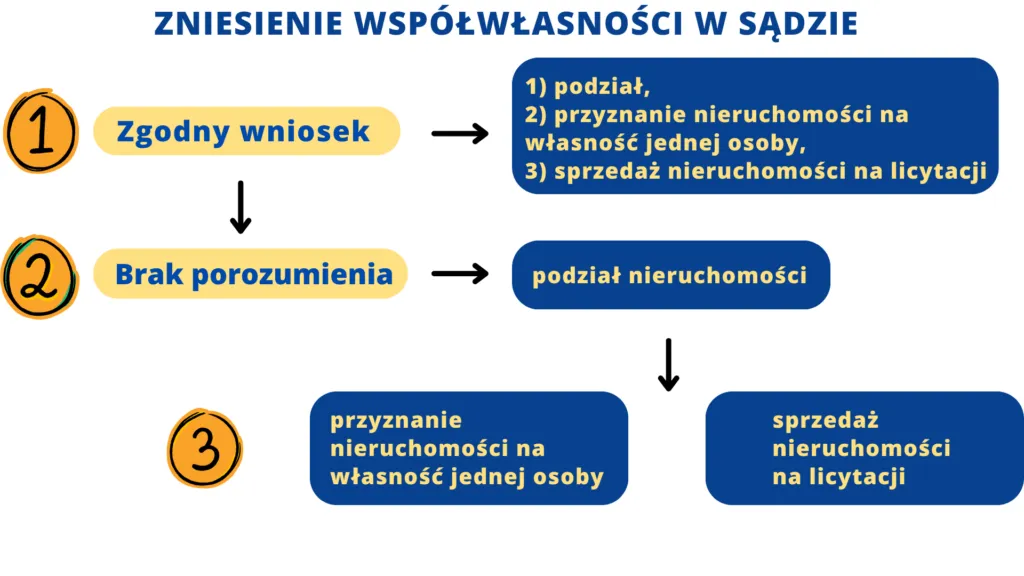 ZNIESIENIE WSPÓŁWŁASNOŚCI W SĄDZIE

1

Zgodny wniosek

1) podział,
2) przyznanie nieruchomości na własność jednej osoby,
3) sprzedaż nieruchomości na licytacji

2

Brak porozumienia

podział nieruchomości

3

przyznanie nieruchomości na własność jednej osoby

sprzedaż nieruchomości na licytacji